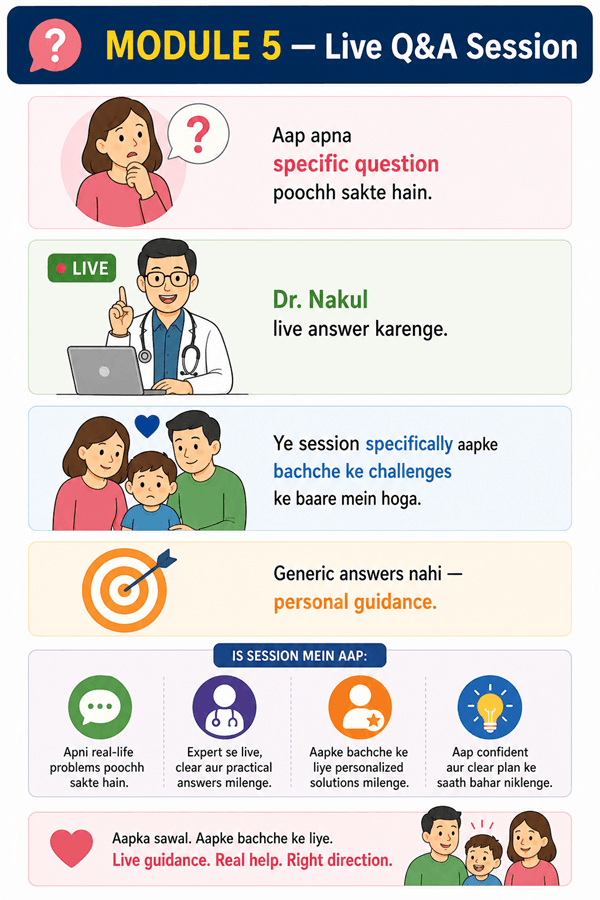 MODULE 5 — Live Q&A Session

Aap apna specific question poochh sakte hain.

LIVE

Dr. Nakul live answer karenge.

Ye session specifically aapke bachche ke challenges ke baare mein hoga.

Generic answers nahi — personal guidance.

IS SESSION MEIN AAP:

Apni real-life problems poochh sakte hain.

Expert se live, clear aur practical answers milenge.

Aapke bachche ke liye personalized solutions milenge.

Aap confident aur clear plan ke saath bahar niklenge.

Aapka sawal. Aapke bachche ke liye.
Live guidance. Real help. Right direction.